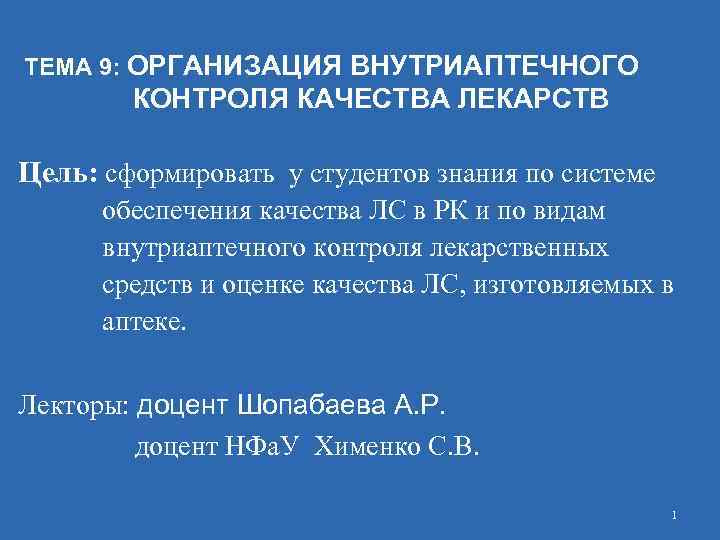 ТЕМА 9: ОРГАНИЗАЦИЯ ВНУТРИАПТЕЧНОГО КОНТРОЛЯ КАЧЕСТВА ЛЕКАРСТВ

Цель: сформировать у студентов знания по системе обеспечения качества ЛС в РК и по видам внутриаптечного контроля лекарственных средств и оценке качества ЛС, изготовляемых в аптеке.

Лекторы: доцент Шопабаева А.Р.

доцент НФаУ Хименко С.В.

1